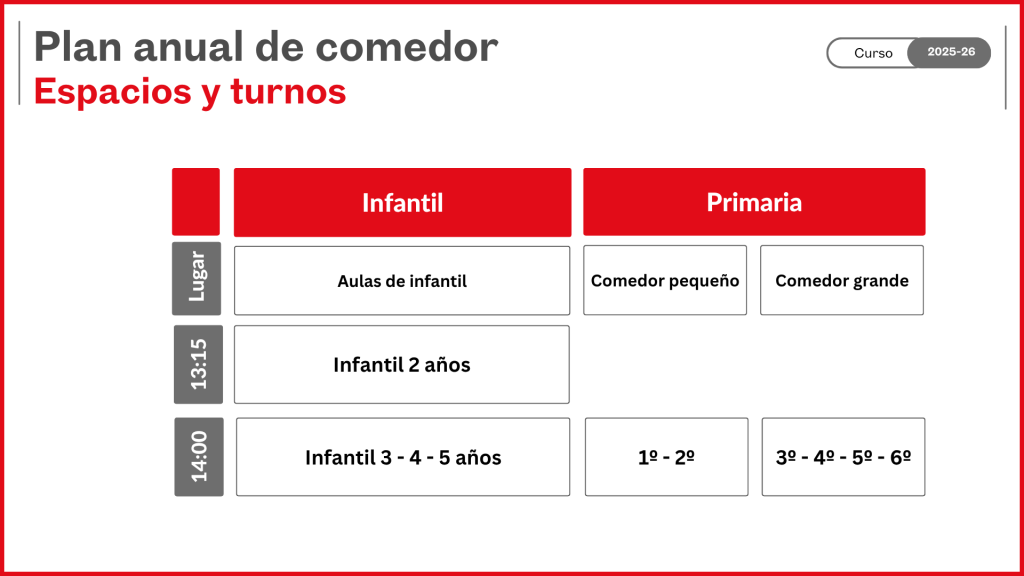 Plan anual de comedor
Espacios y turnos

Curso 2025-26

| | Infantil | Primaria | |
|---|---|---|---|
| Lugar | Aulas de infantil | Comedor pequeño | Comedor grande |
| 13:15 | Infantil 2 años | | |
| 14:00 | Infantil 3 - 4 - 5 años | 1º - 2º | 3º - 4º - 5º - 6º |